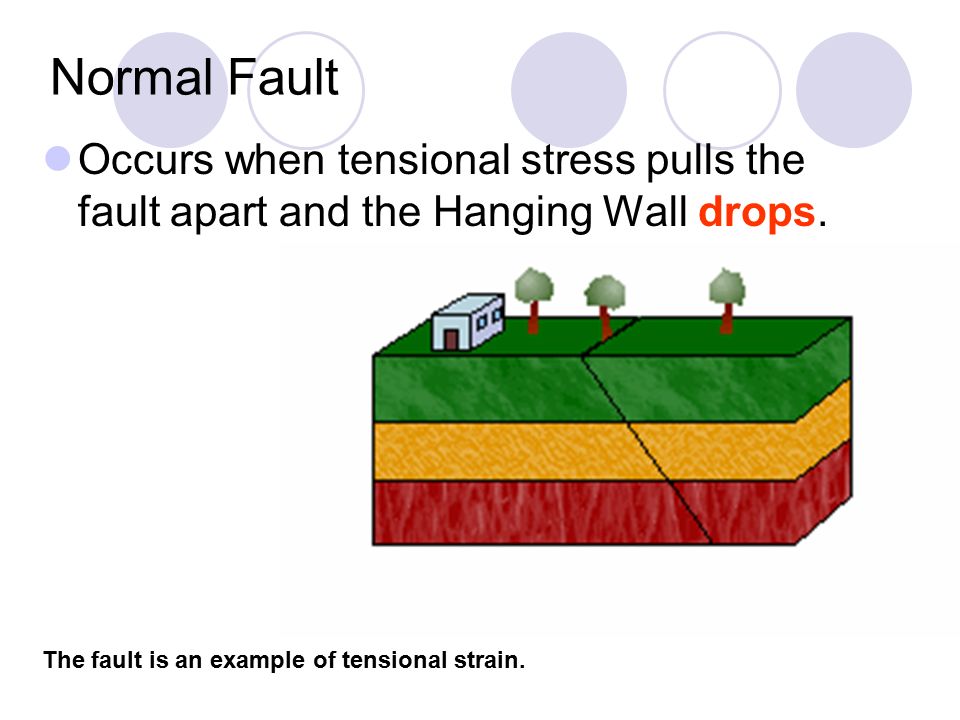 Normal Fault

Occurs when tensional stress pulls the fault apart and the Hanging Wall drops.

The fault is an example of tensional strain.